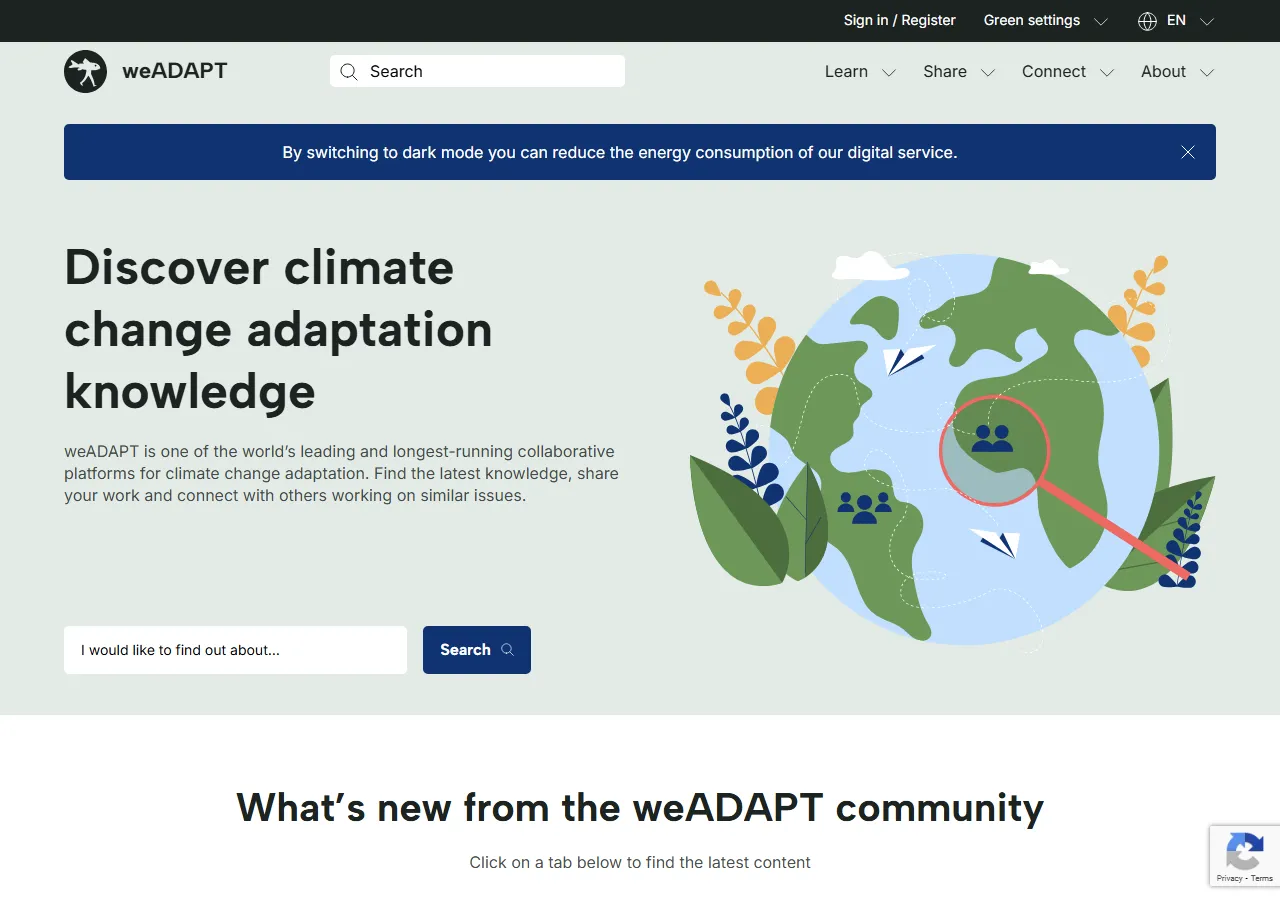 Sign in / Register Green settings EN

weADAPT

Search

Learn Share Connect About

By switching to dark mode you can reduce the energy consumption of our digital service.

Discover climate change adaptation knowledge

weADAPT is one of the world's leading and longest-running collaborative platforms for climate change adaptation. Find the latest knowledge, share your work and connect with others working on similar issues.

I would like to find out about...

Search

What's new from the weADAPT community

Click on a tab below to find the latest content

Privacy - Terms